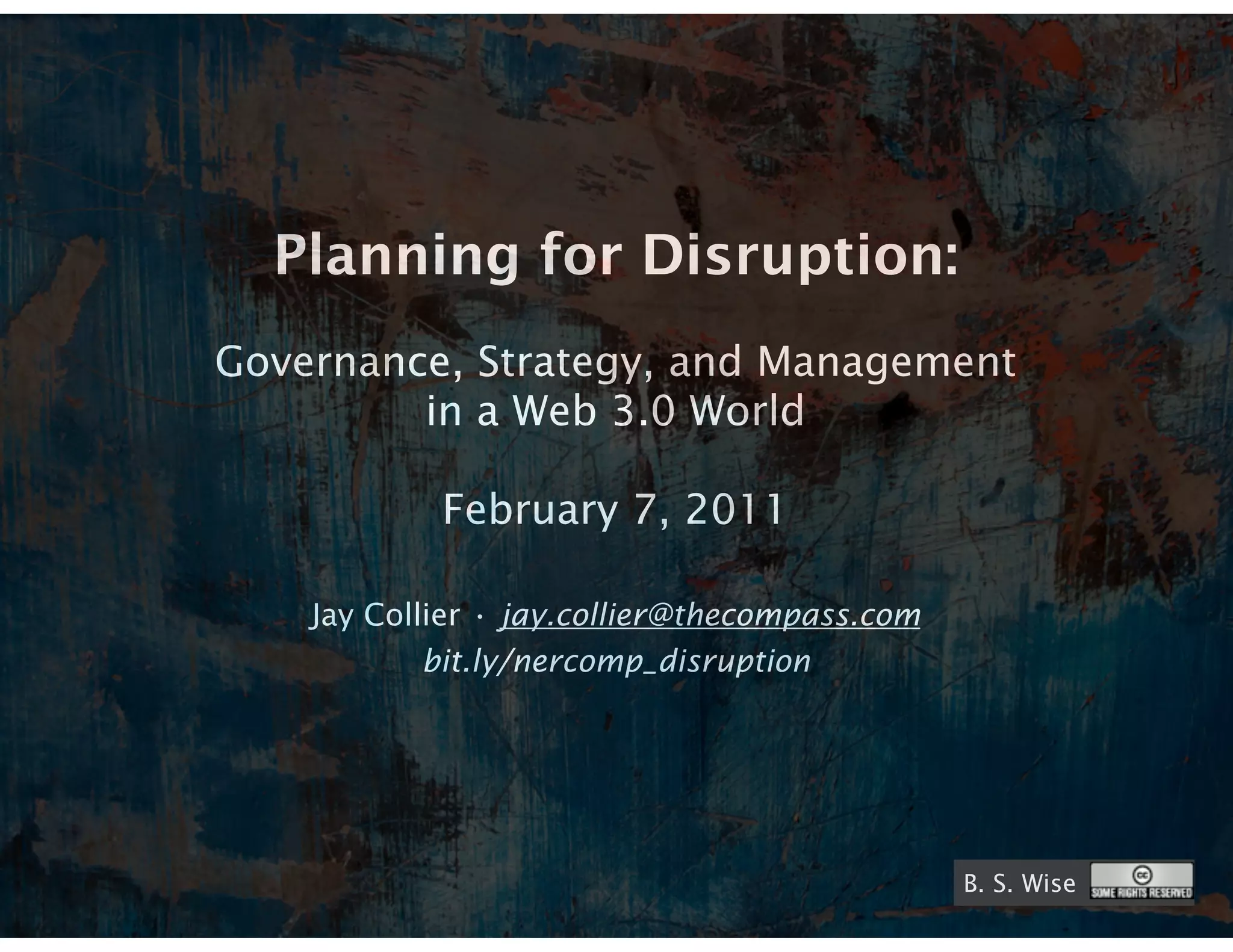 Planning for Disruption:

Governance, Strategy, and Management in a Web 3.0 World

February 7, 2011

Jay Collier · jay.collier@thecompass.com
bit.ly/nercomp_disruption

B. S. Wise

cc SOME RIGHTS RESERVED